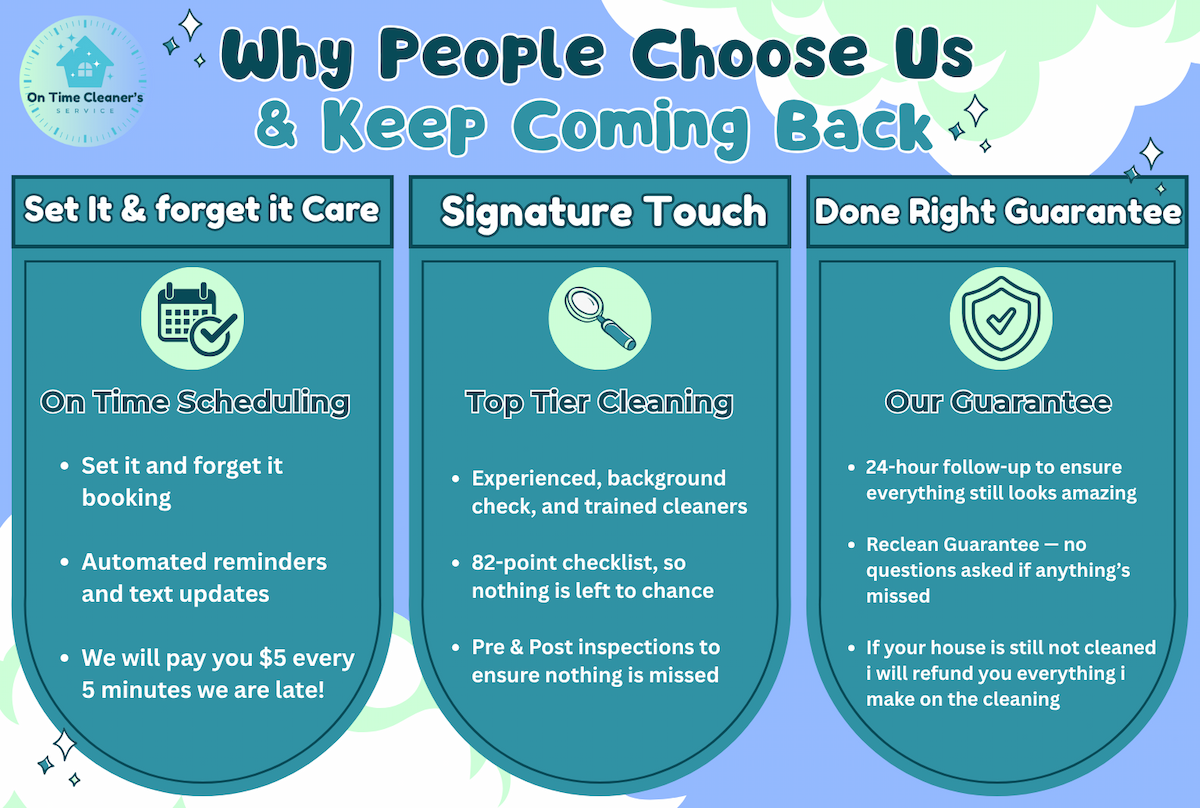 On Time Cleaner's
SERVICE

Why People Choose Us
& Keep Coming Back

Set It & forget it Care

On Time Scheduling

- Set it and forget it booking
- Automated reminders and text updates
- We will pay you \$5 every 5 minutes we are late!

Signature Touch

Top Tier Cleaning

- Experienced, background check, and trained cleaners
- 82-point checklist, so nothing is left to chance
- Pre & Post inspections to ensure nothing is missed

Done Right Guarantee

Our Guarantee

- 24-hour follow-up to ensure everything still looks amazing
- Reclean Guarantee — no questions asked if anything's missed
- If your house is still not cleaned i will refund you everything i make on the cleaning